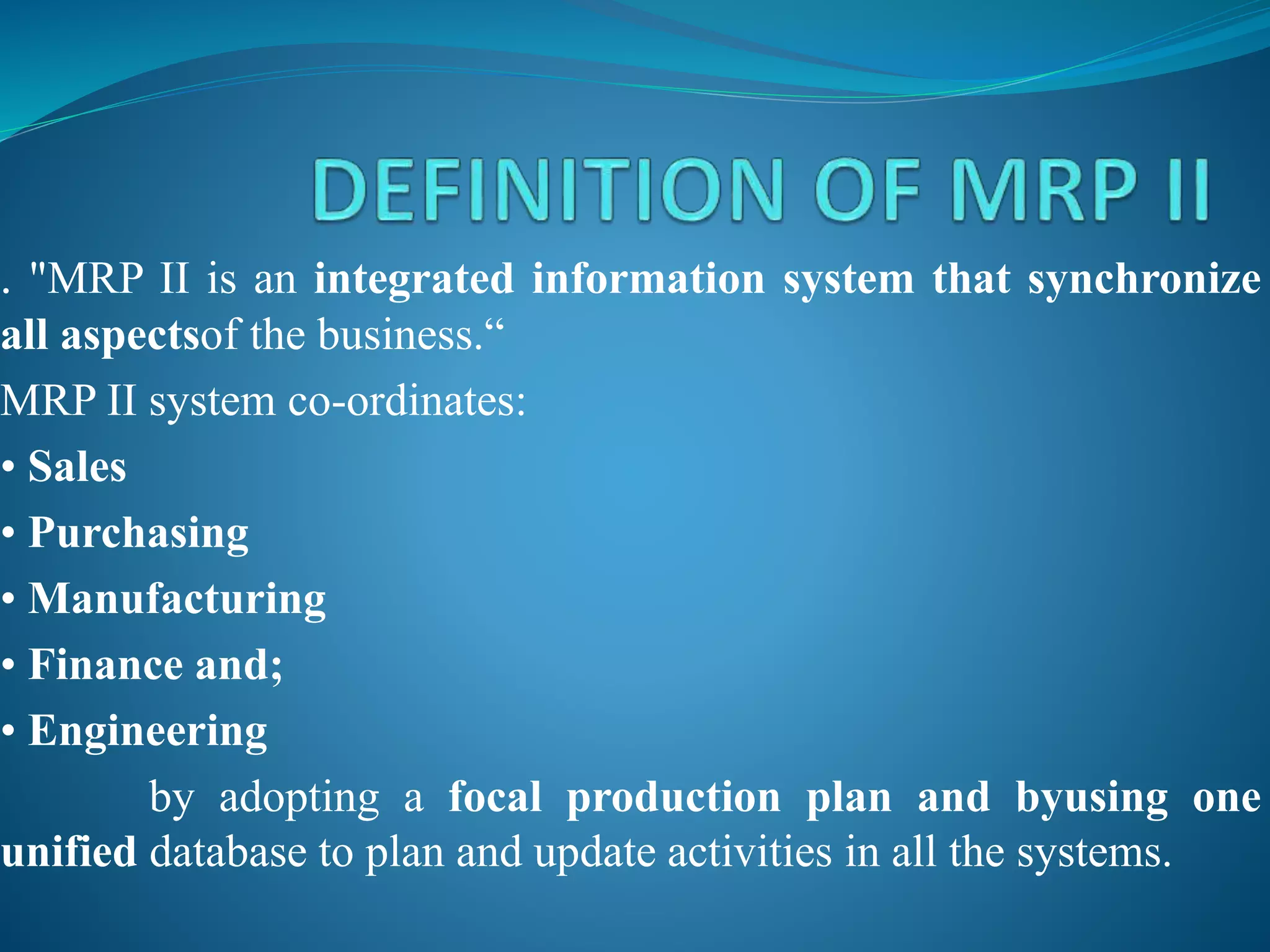 DEFINITION OF MRP II

. "MRP II is an integrated information system that synchronize all aspectsof the business.“

MRP II system co-ordinates:

• Sales
• Purchasing
• Manufacturing
• Finance and;
• Engineering

by adopting a focal production plan and byusing one unified database to plan and update activities in all the systems.